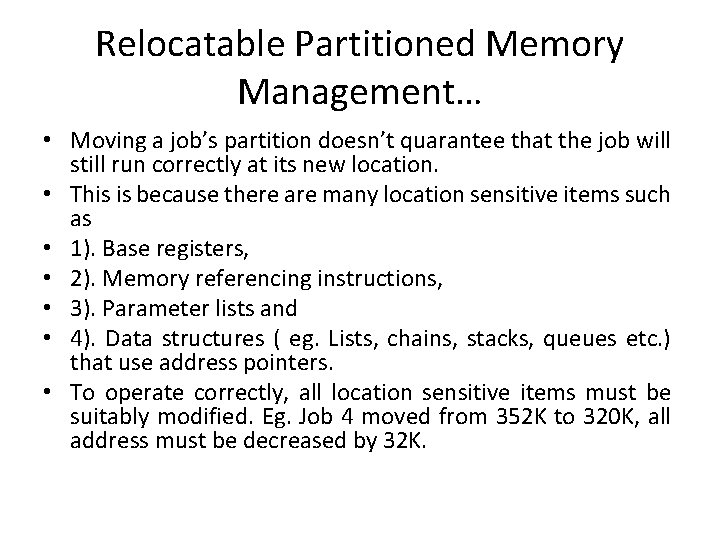 Relocatable Partitioned Memory Management…

• Moving a job's partition doesn't quarantee that the job will still run correctly at its new location.
• This is because there are many location sensitive items such as
• 1). Base registers,
• 2). Memory referencing instructions,
• 3). Parameter lists and
• 4). Data structures ( eg. Lists, chains, stacks, queues etc.) that use address pointers.
• To operate correctly, all location sensitive items must be suitably modified. Eg. Job 4 moved from 352K to 320K, all address must be decreased by 32K.